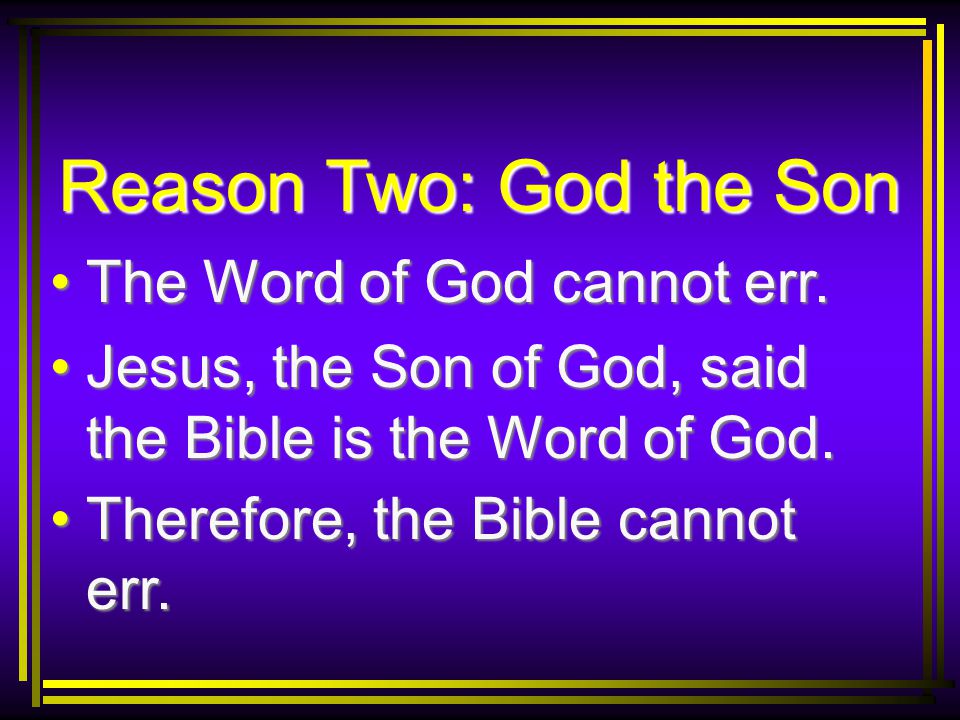 Reason Two: God the Son

• The Word of God cannot err.
• Jesus, the Son of God, said the Bible is the Word of God.
• Therefore, the Bible cannot err.